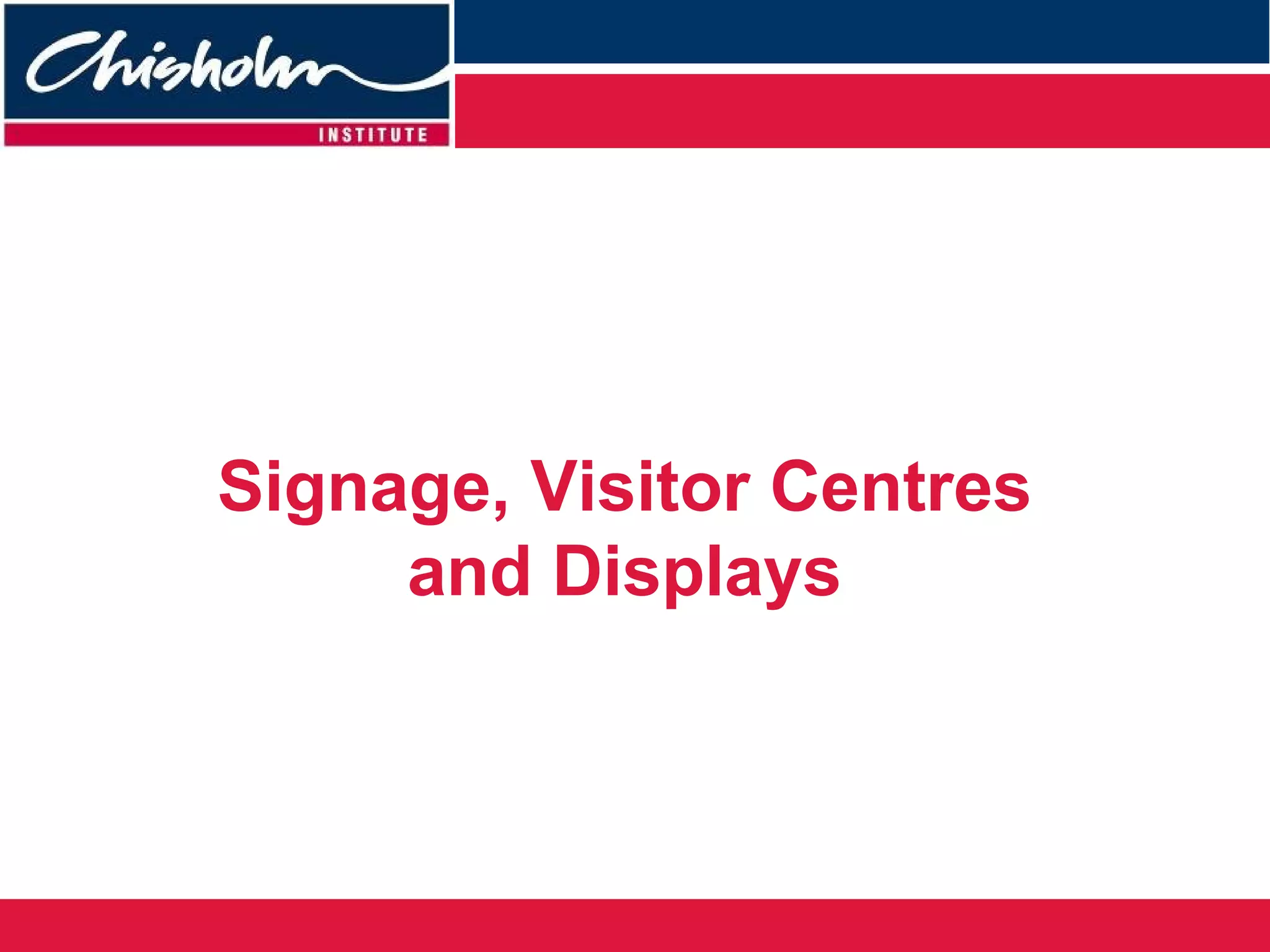 Chisholm
INSTITUTE

Signage, Visitor Centres and Displays